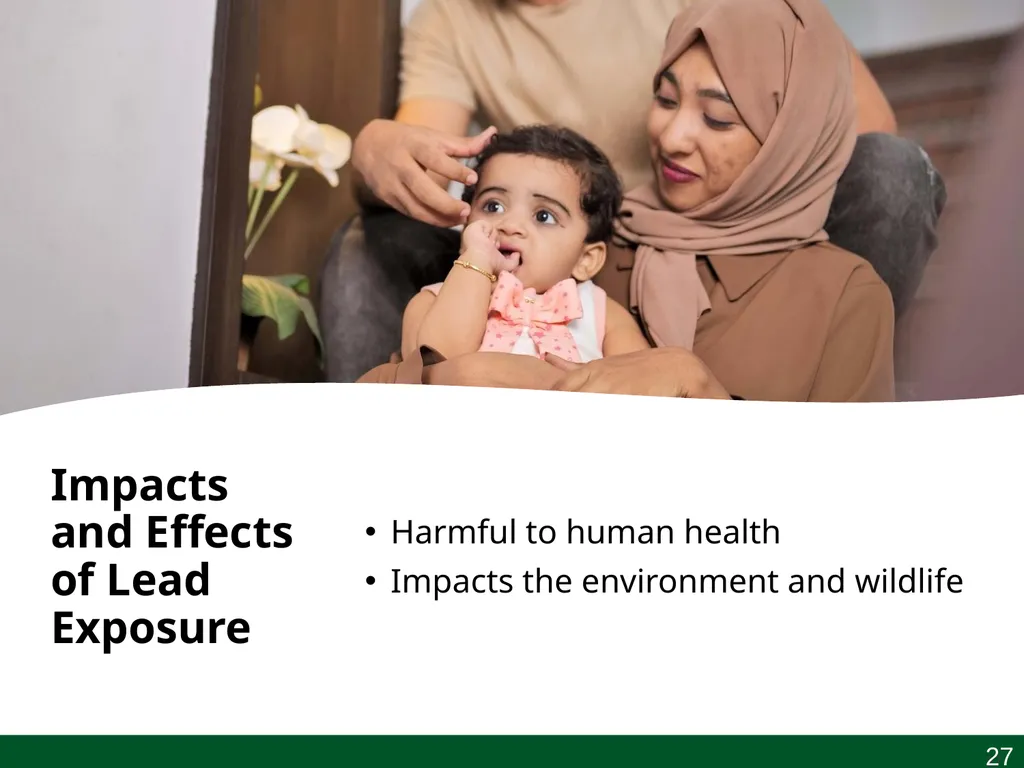 Impacts and Effects of Lead Exposure

• Harmful to human health
• Impacts the environment and wildlife

27